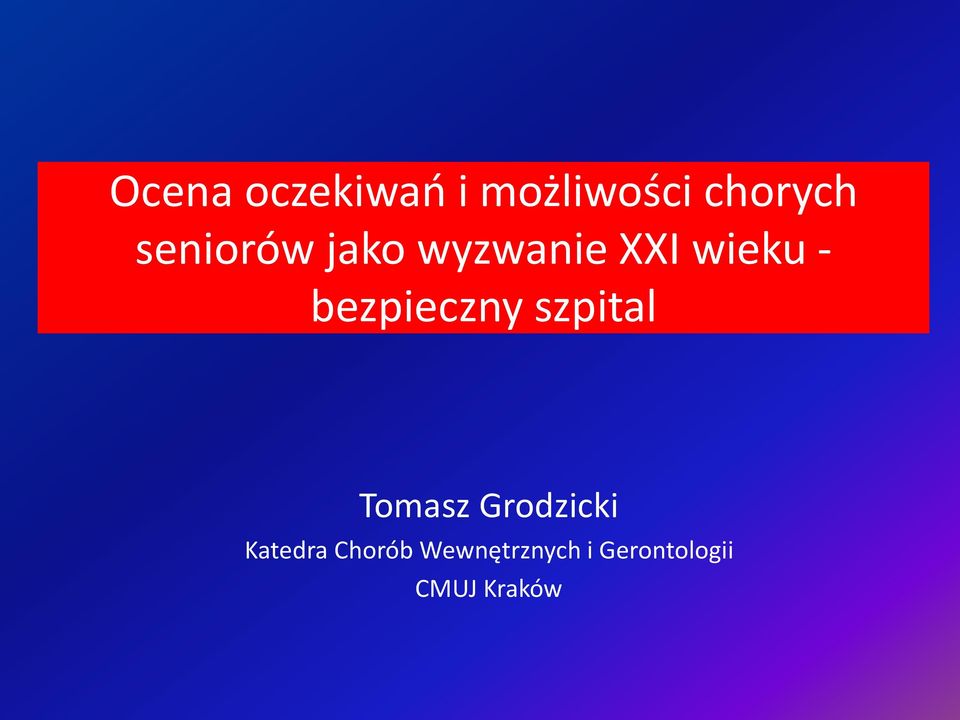 Ocena oczekiwań i możliwości chorych seniorów jako wyzwanie XXI wieku - bezpieczny szpital

Tomasz Grodzicki
Katedra Chorób Wewnętrznych i Gerontologii
CMUJ Kraków